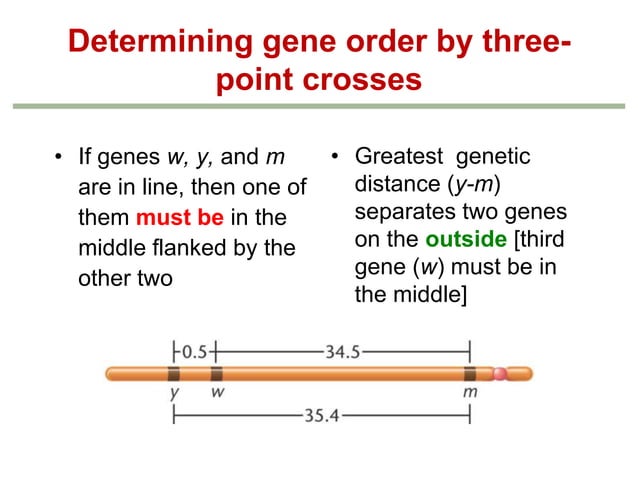 Determining gene order by three-point crosses

• If genes w, y, and m are in line, then one of them must be in the middle flanked by the other two

• Greatest genetic distance (y-m) separates two genes on the outside [third gene (w) must be in the middle]

0.5
34.5
y
w
m
35.4